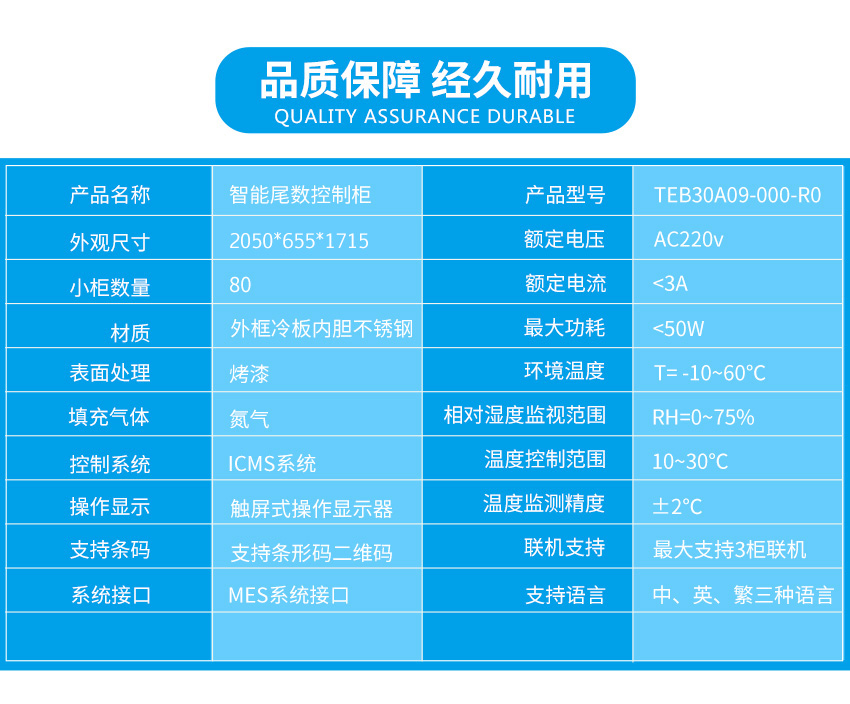 品质保障 经久耐用
QUALITY ASSURANCE DURABLE

| 产品名称 | 智能尾数控制柜 | 产品型号 | TEB30A09-000-R0 |
|---|---|---|---|
| 外观尺寸 | 2050*655*1715 | 额定电压 | AC220v |
| 小柜数量 | 80 | 额定电流 | <3A |
| 材质 | 外框冷板内胆不锈钢 | 最大功耗 | <50W |
| 表面处理 | 烤漆 | 环境温度 | T= -10~60°C |
| 填充气体 | 氮气 | 相对湿度监视范围 | RH=0~75% |
| 控制系统 | ICMS系统 | 温度控制范围 | 10~30°C |
| 操作显示 | 触屏式操作显示器 | 温度监测精度 | ±2°C |
| 支持条码 | 支持条形码二维码 | 联机支持 | 最大支持3柜联机 |
| 系统接口 | MES系统接口 | 支持语言 | 中、英、繁三种语言 |
| | | | |